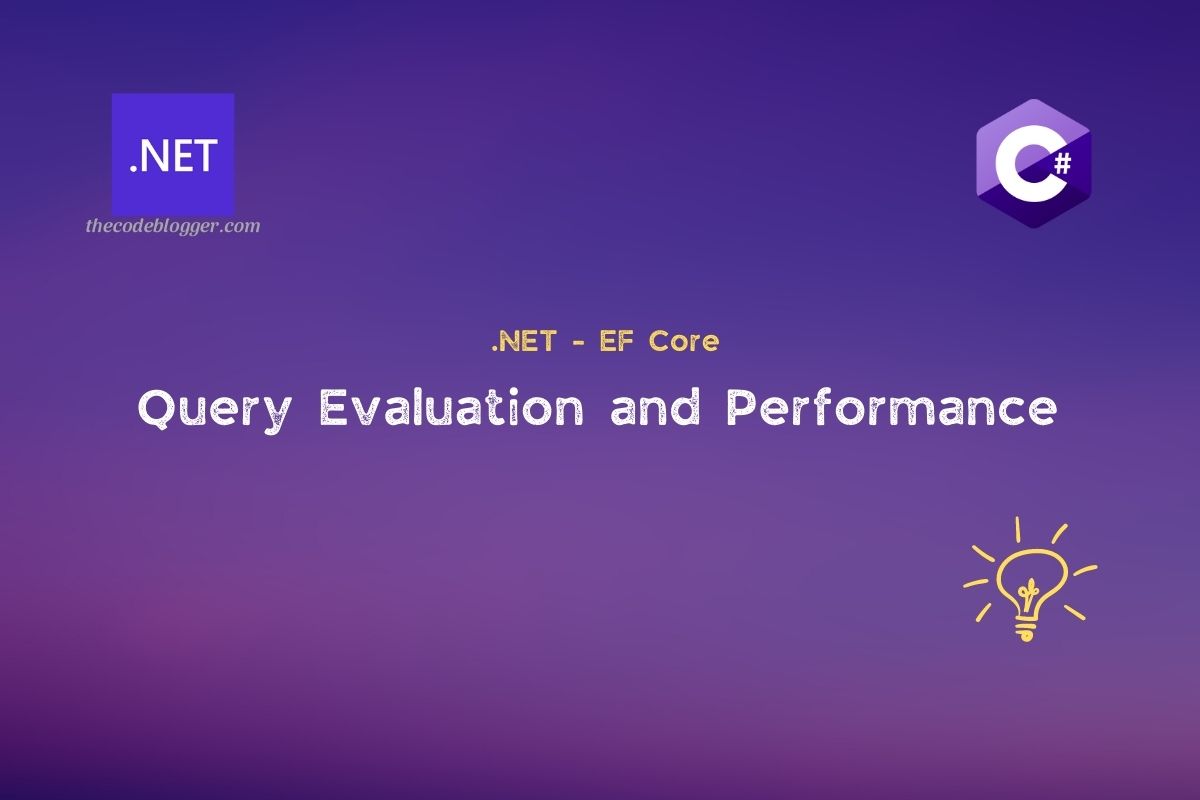 .NET

thecodeblogger.com

C#

.NET - EF Core

Query Evaluation and Performance